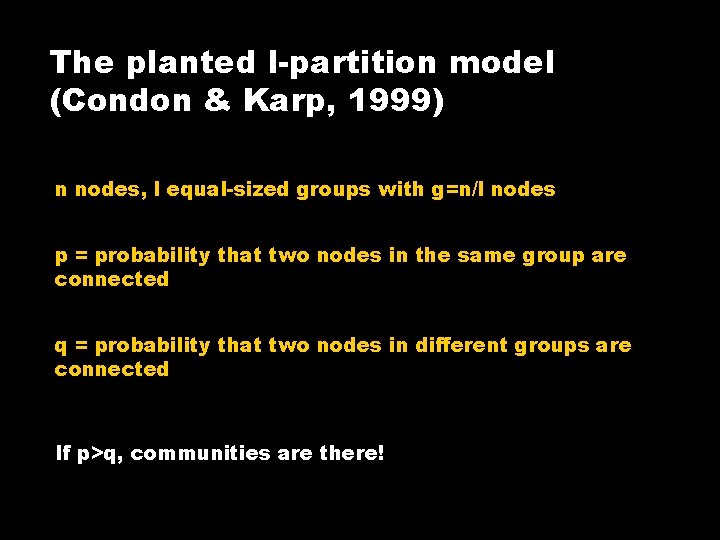 The planted l-partition model (Condon & Karp, 1999)

n nodes, l equal-sized groups with g=n/l nodes

p = probability that two nodes in the same group are connected

q = probability that two nodes in different groups are connected

If p>q, communities are there!